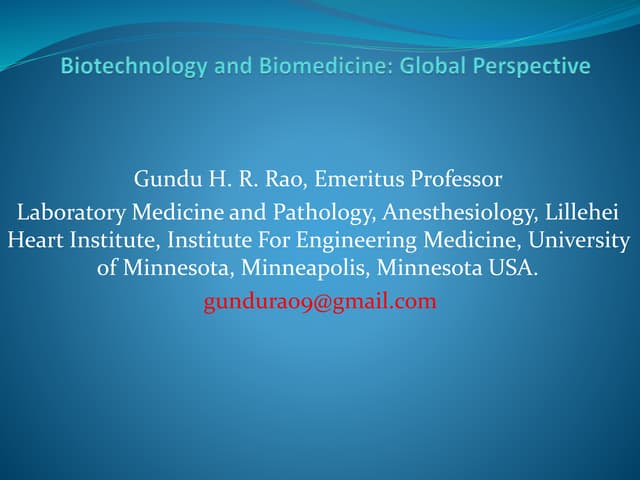 Biotechnology and Biomedicine: Global Perspective

Gundu H. R. Rao, Emeritus Professor

Laboratory Medicine and Pathology, Anesthesiology, Lillehei Heart Institute, Institute For Engineering Medicine, University of Minnesota, Minneapolis, Minnesota USA.

gundurao9@gmail.com